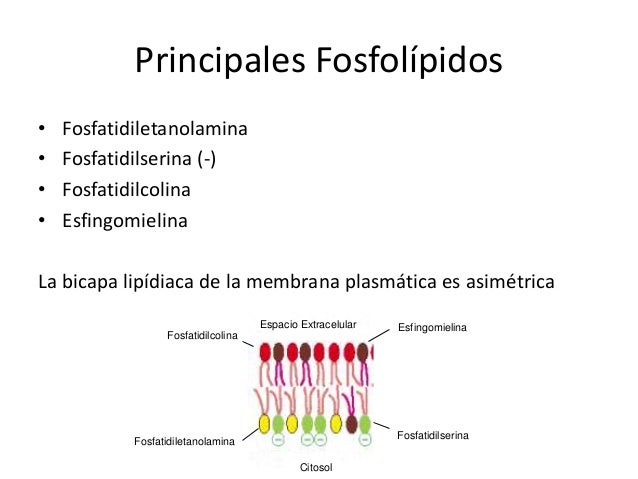 Principales Fosfolípidos

• Fosfatidiletanolamina
• Fosfatidilserina (-)
• Fosfatidilcolina
• Esfingomielina

La bicapa lipídiaca de la membrana plasmática es asimétrica

Espacio Extracelular
Fosfatidilcolina
Esfingomielina
Fosfatidiletanolamina
Fosfatidilserina
Citosol